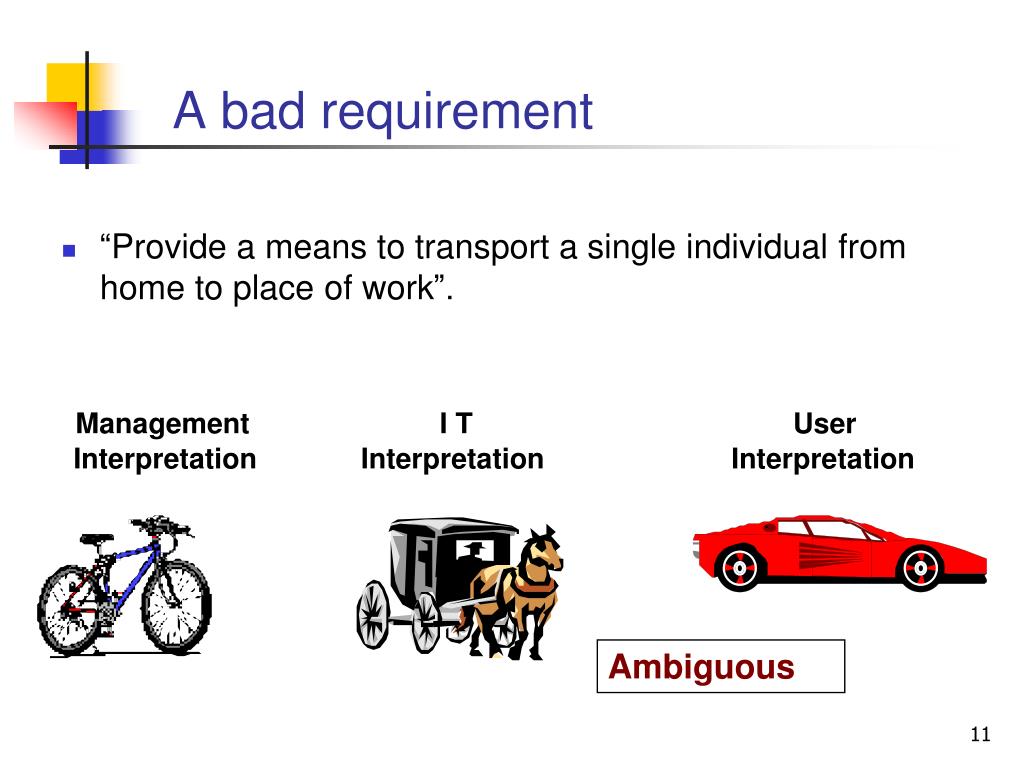 A bad requirement

“Provide a means to transport a single individual from home to place of work”.

Management Interpretation

I T Interpretation

User Interpretation

Ambiguous

11